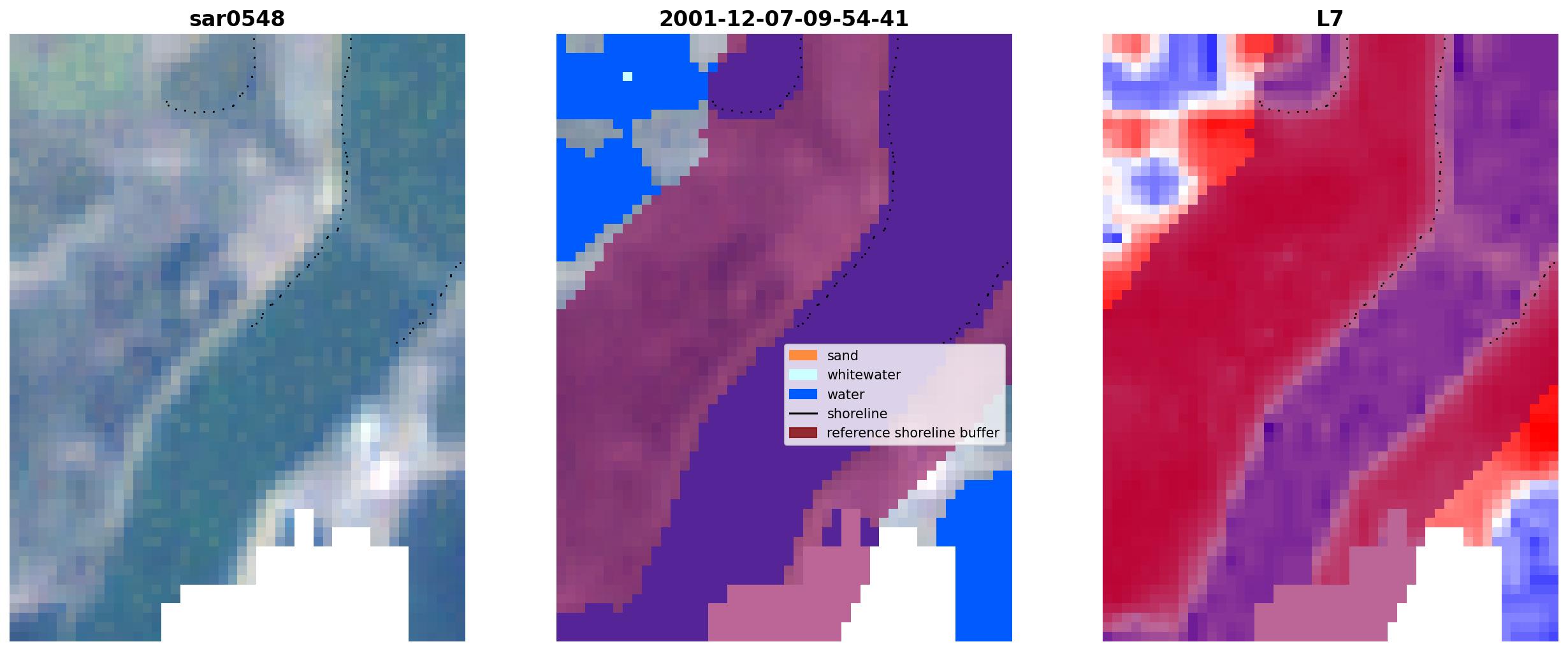 sar0548

2001-12-07-09-54-41

L7

sand
whitewater
water
shoreline
reference shoreline buffer